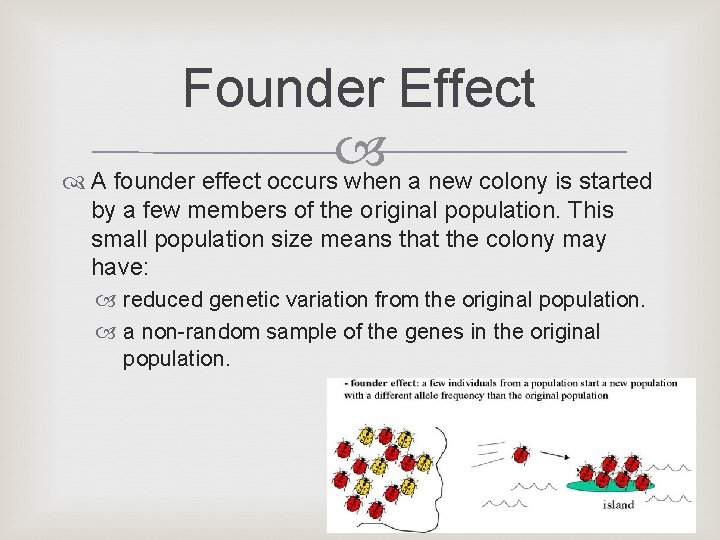 Founder Effect

A founder effect occurs when a new colony is started by a few members of the original population. This small population size means that the colony may have:

reduced genetic variation from the original population.

a non-random sample of the genes in the original population.

- founder effect: a few individuals from a population start a new population with a different allele frequency than the original population

island